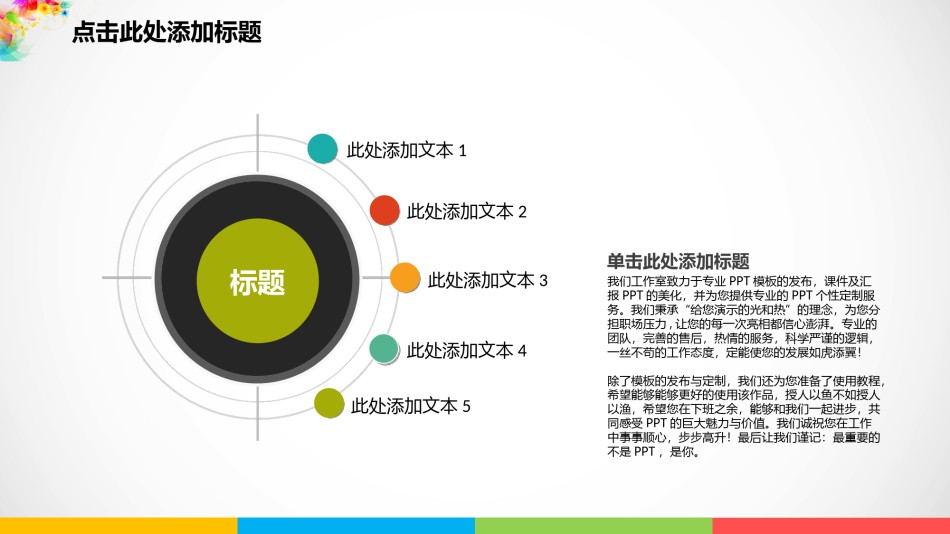 点击此处添加标题

标题

此处添加文本 1

此处添加文本 2

此处添加文本 3

此处添加文本 4

此处添加文本 5

单击此处添加标题

我们工作室致力于专业 PPT 模板的发布，课件及汇报 PPT 的美化，并为您提供专业的 PPT 个性定制服务。我们秉承“给您演示的光和热”的理念，为您分担职场压力，让您的每一次亮相都信心澎湃。专业的团队，完善的售后，热情的服务，科学严谨的逻辑，一丝不苟的工作态度，定能使您的发展如虎添翼！

除了模板的发布与定制，我们还为您准备了使用教程，希望能够能够更好的使用该作品，授人以鱼不如授人以渔，希望您在下班之余，能够和我们一起进步，共同感受 PPT 的巨大魅力与价值。我们诚祝您在工作中事事顺心，步步高升！最后让我们谨记：最重要的不是 PPT，是你。